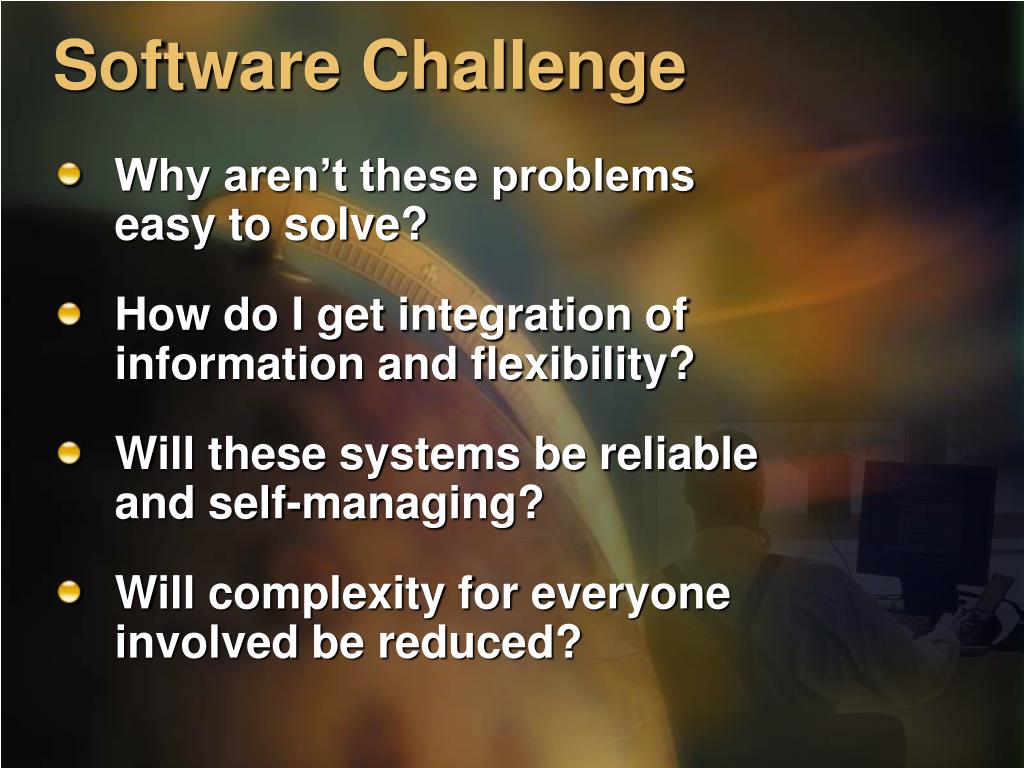 Software Challenge

Why aren’t these problems easy to solve?

How do I get integration of information and flexibility?

Will these systems be reliable and self-managing?

Will complexity for everyone involved be reduced?